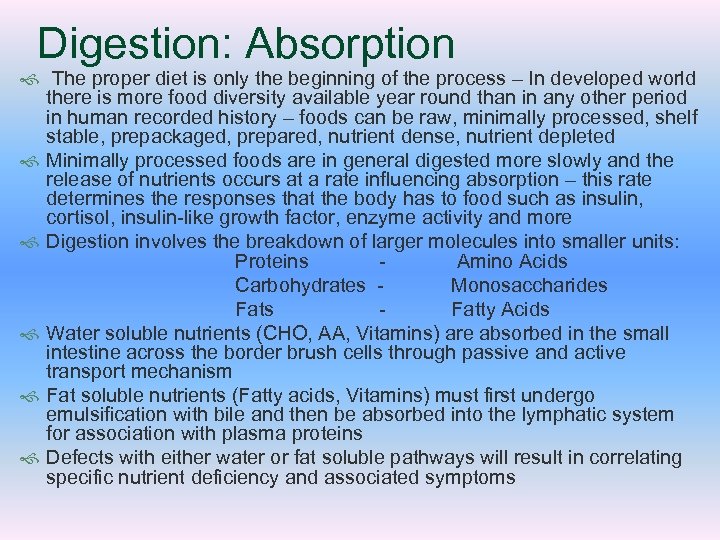 Digestion: Absorption

The proper diet is only the beginning of the process – In developed world there is more food diversity available year round than in any other period in human recorded history – foods can be raw, minimally processed, shelf stable, prepackaged, prepared, nutrient dense, nutrient depleted

Minimally processed foods are in general digested more slowly and the release of nutrients occurs at a rate influencing absorption – this rate determines the responses that the body has to food such as insulin, cortisol, insulin-like growth factor, enzyme activity and more

Digestion involves the breakdown of larger molecules into smaller units:

Proteins - Amino Acids
Carbohydrates - Monosaccharides
Fats - Fatty Acids

Water soluble nutrients (CHO, AA, Vitamins) are absorbed in the small intestine across the border brush cells through passive and active transport mechanism

Fat soluble nutrients (Fatty acids, Vitamins) must first undergo emulsification with bile and then be absorbed into the lymphatic system for association with plasma proteins

Defects with either water or fat soluble pathways will result in correlating specific nutrient deficiency and associated symptoms